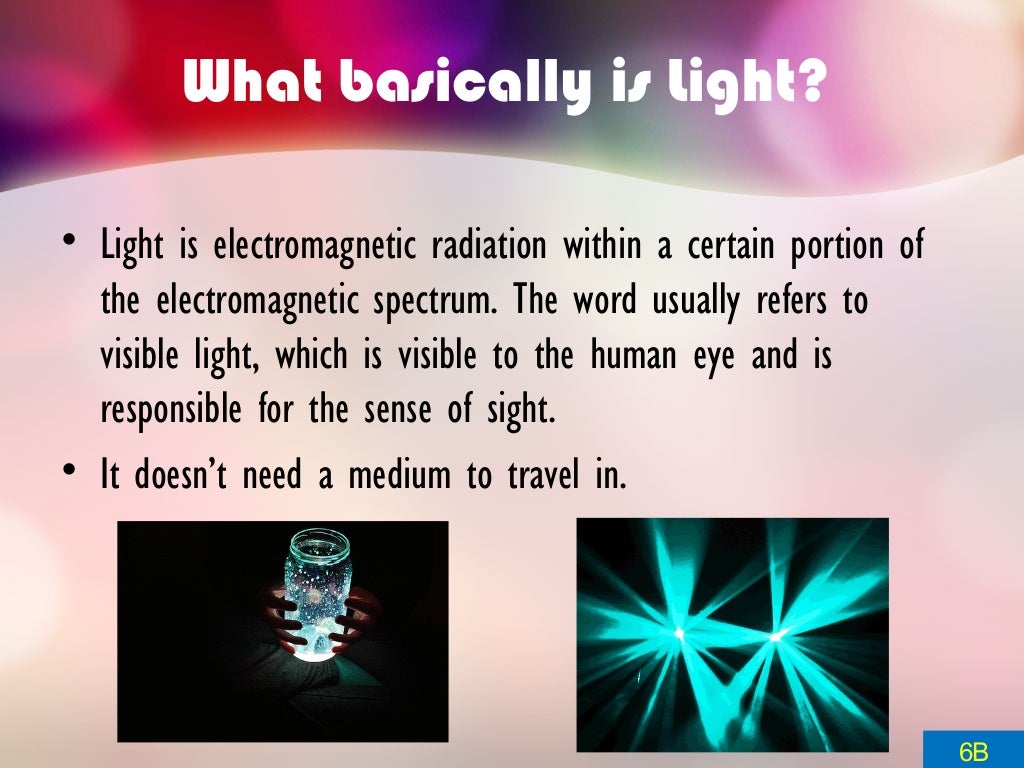 What basically is Light?

• Light is electromagnetic radiation within a certain portion of the electromagnetic spectrum. The word usually refers to visible light, which is visible to the human eye and is responsible for the sense of sight.
• It doesn't need a medium to travel in.

6B